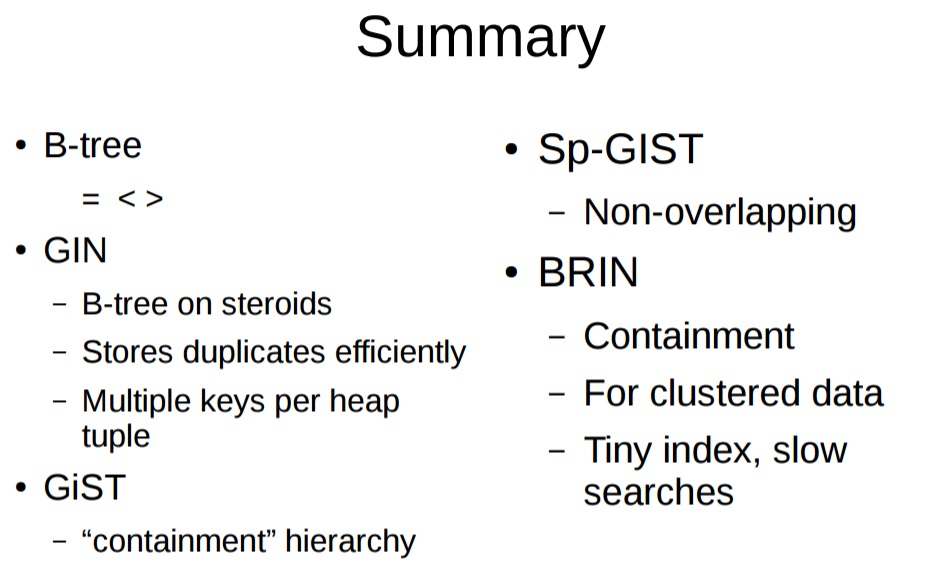 Summary

• B-tree
= < >
• GIN
– B-tree on steroids
– Stores duplicates efficiently
– Multiple keys per heap tuple
• GiST
– “containment” hierarchy

• Sp-GIST
– Non-overlapping
• BRIN
– Containment
– For clustered data
– Tiny index, slow searches